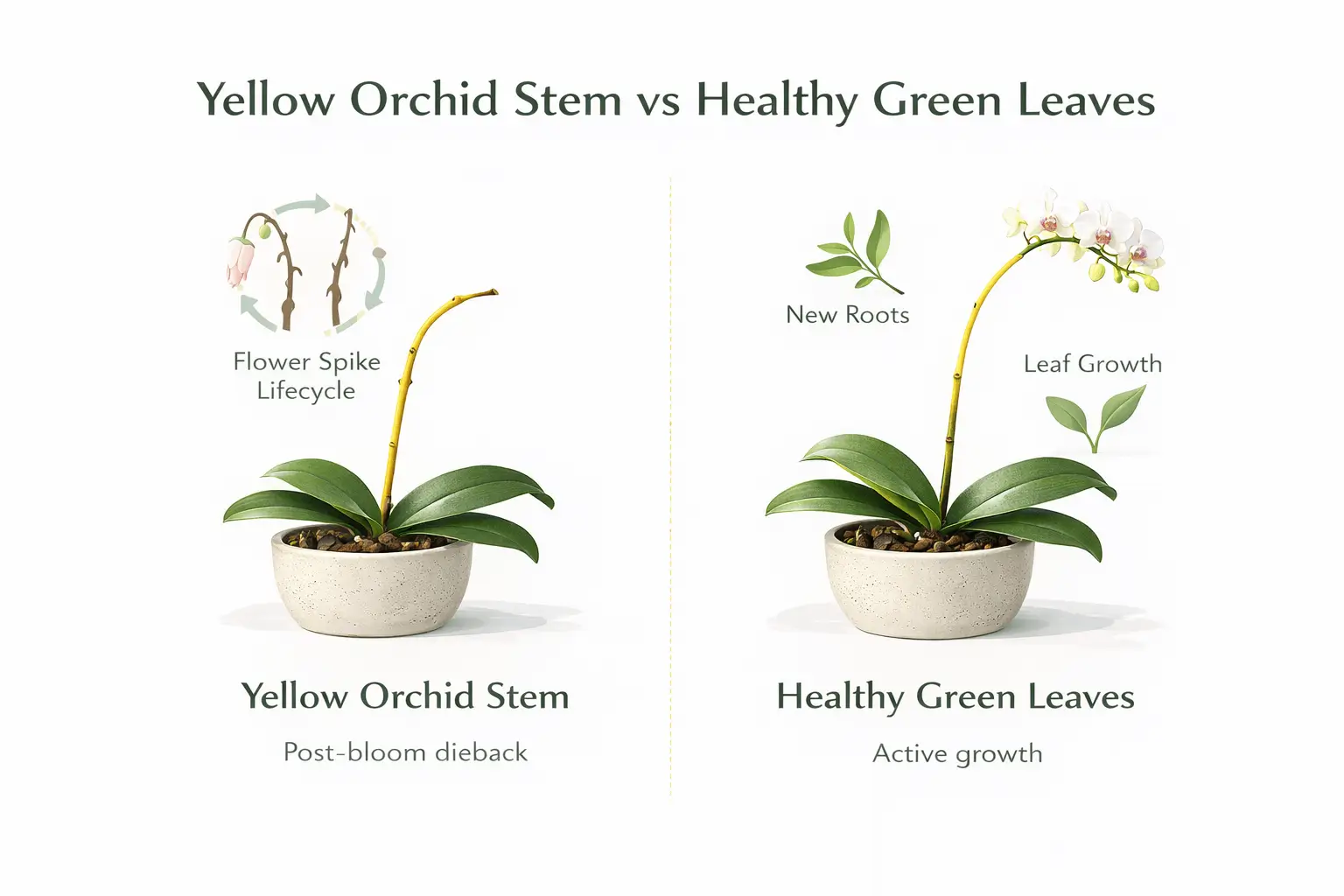 Yellow Orchid Stem vs Healthy Green Leaves

Flower Spike Lifecycle

Yellow Orchid Stem

Post-bloom dieback

New Roots

Leaf Growth

Healthy Green Leaves

Active growth